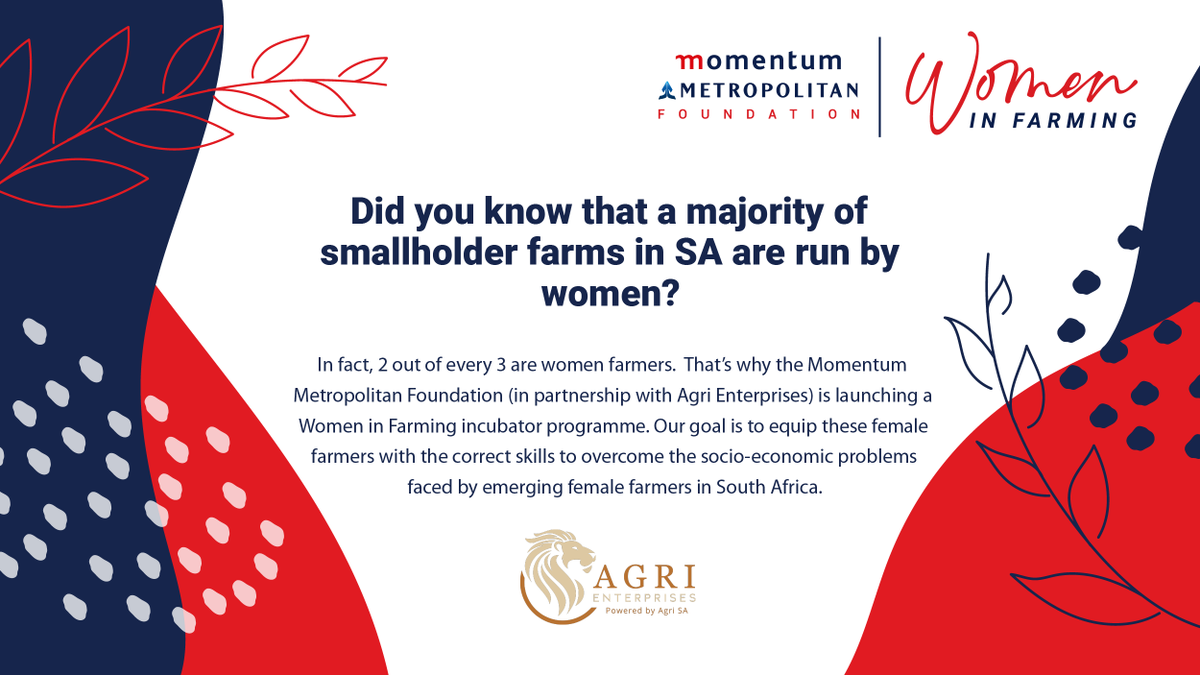 momentum
METROPOLITAN
FOUNDATION

Women
IN FARMING

Did you know that a majority of smallholder farms in SA are run by women?

In fact, 2 out of every 3 are women farmers. That's why the Momentum Metropolitan Foundation (in partnership with Agri Enterprises) is launching a Women in Farming incubator programme. Our goal is to equip these female farmers with the correct skills to overcome the socio-economic problems faced by emerging female farmers in South Africa.

AGRI
ENTERPRISES
Powered by Agri SA